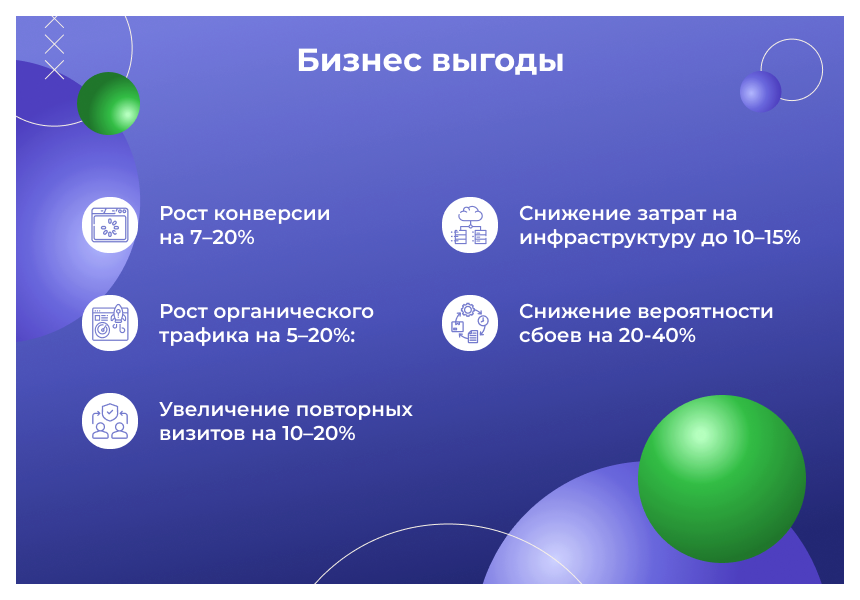 Бизнес выгоды

Рост конверсии на 7–20%

Рост органического трафика на 5–20%:

Увеличение повторных визитов на 10–20%

Снижение затрат на инфраструктуру до 10–15%

Снижение вероятности сбоев на 20-40%